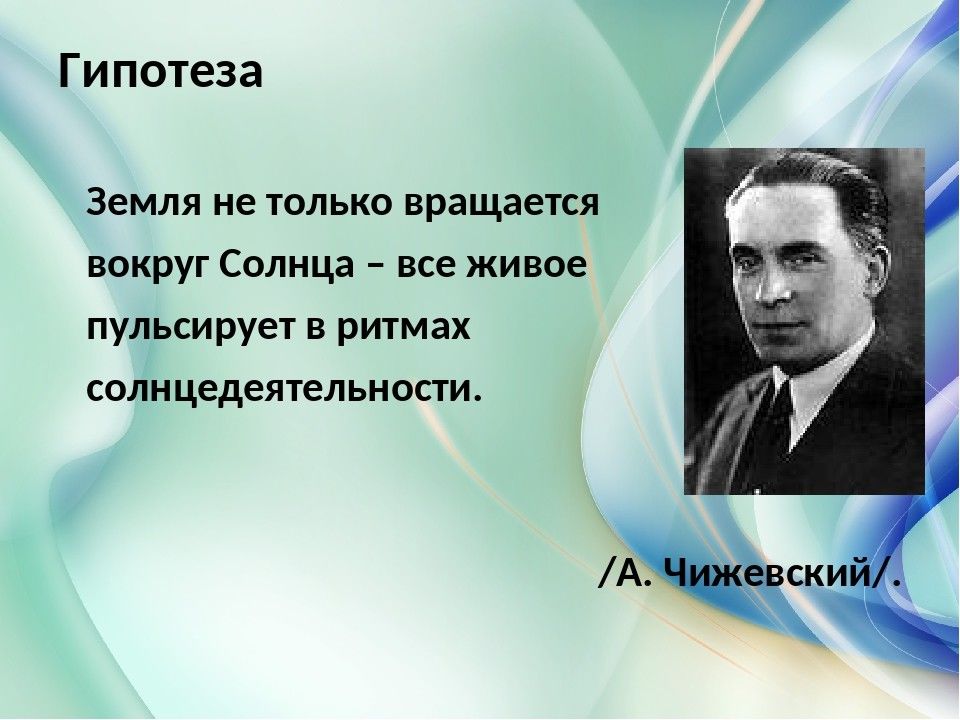 Гипотеза

Земля не только вращается вокруг Солнца – все живое пульсирует в ритмах солнцедеятельности.

/А. Чижевский/.